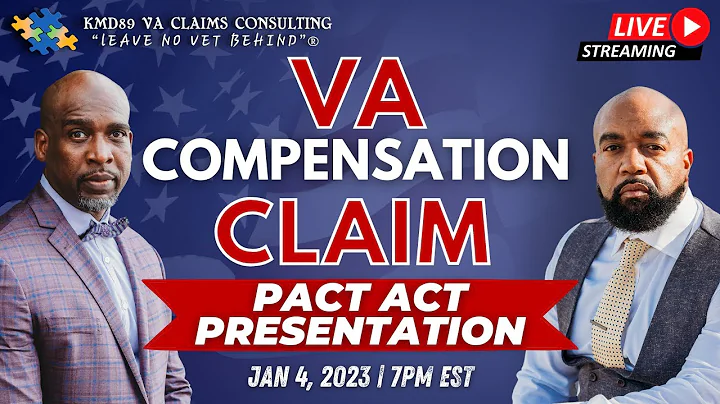 KMD89 VA CLAIMS CONSULTING
"LEAVE NO VET BEHIND"®

LIVE
STREAMING

VA
COMPENSATION
CLAIM

PACT ACT
PRESENTATION

JAN 4, 2023 | 7PM EST